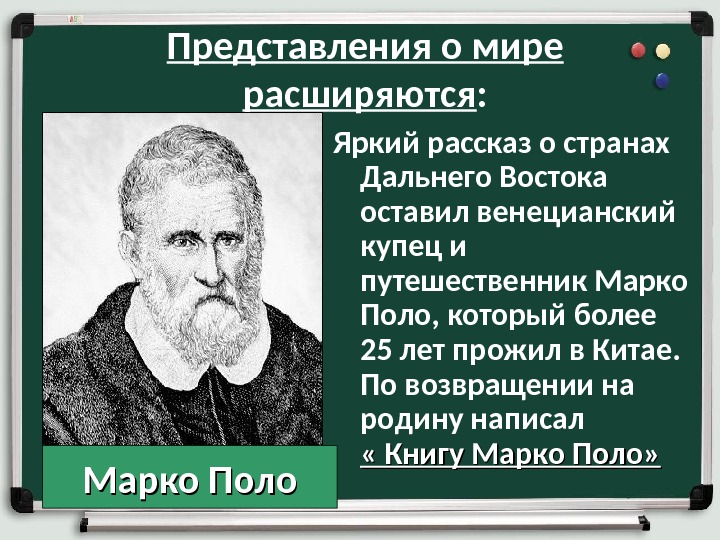 Представления о мире расширяются:

Яркий рассказ о странах Дальнего Востока оставил венецианский купец и путешественник Марко Поло, который более 25 лет прожил в Китае. По возвращении на родину написал « Книгу Марко Поло»

Марко Поло